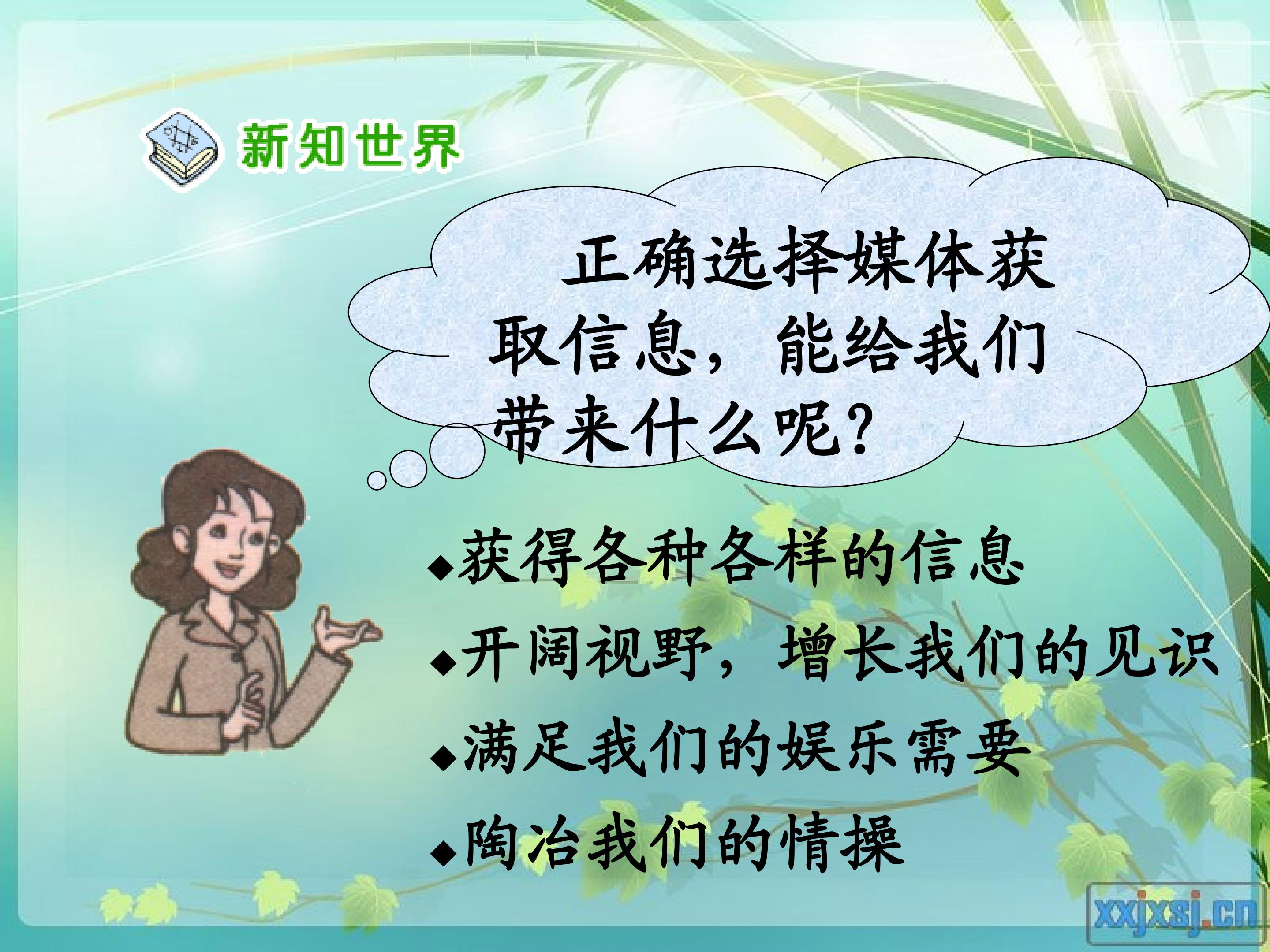 新知世界

正确选择媒体获取信息，能给我们带来什么呢？

◆获得各种各样的信息
◆开阔视野，增长我们的见识
◆满足我们的娱乐需要
◆陶冶我们的情操

xxjxsj.cn